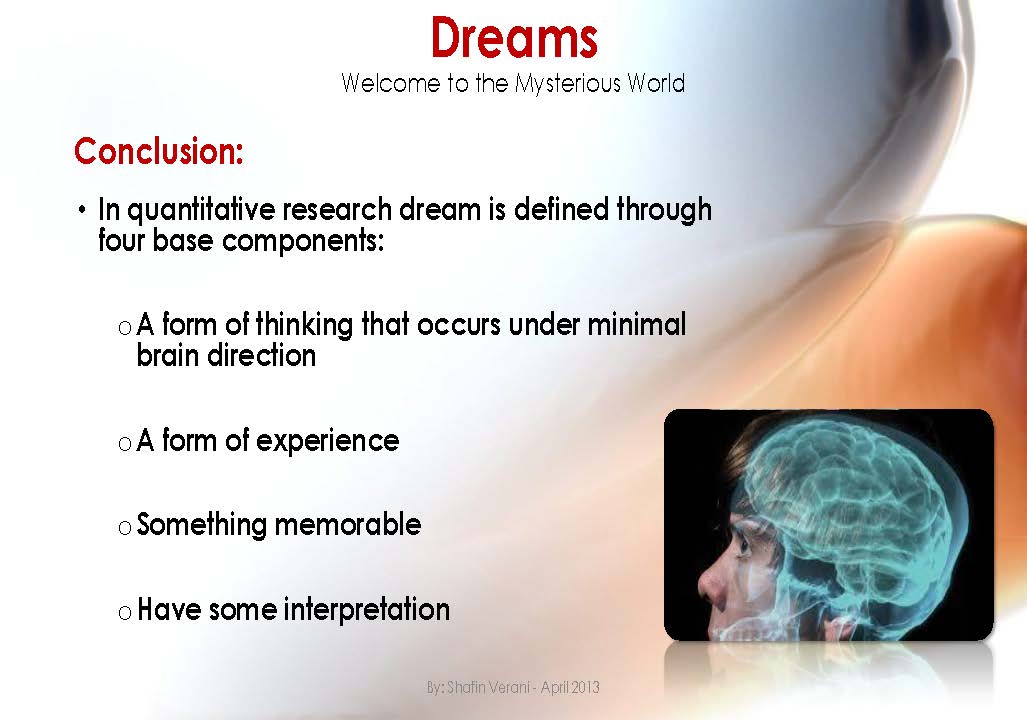 Dreams
Welcome to the Mysterious World

Conclusion:

• In quantitative research dream is defined through four base components:

o A form of thinking that occurs under minimal brain direction

o A form of experience

o Something memorable

o Have some interpretation

By: Shafin Verani - April 2013